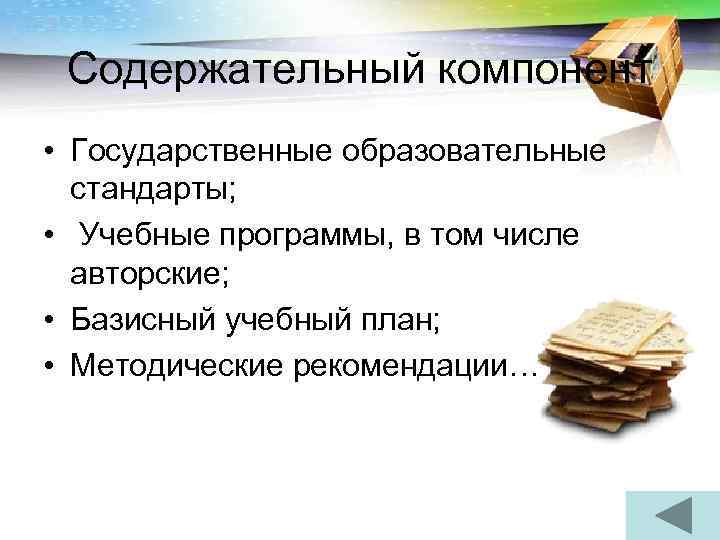 Содержательный компонент

• Государственные образовательные стандарты;
• Учебные программы, в том числе авторские;
• Базисный учебный план;
• Методические рекомендации…